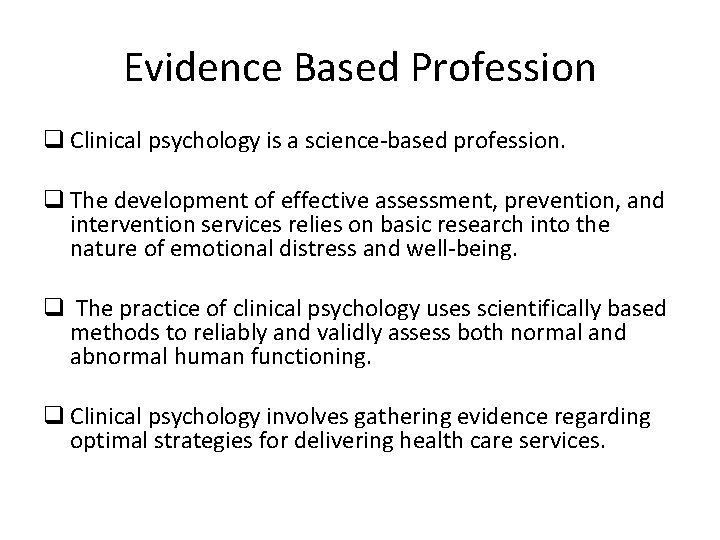 Evidence Based Profession

❑ Clinical psychology is a science-based profession.

❑ The development of effective assessment, prevention, and intervention services relies on basic research into the nature of emotional distress and well-being.

❑ The practice of clinical psychology uses scientifically based methods to reliably and validly assess both normal and abnormal human functioning.

❑ Clinical psychology involves gathering evidence regarding optimal strategies for delivering health care services.